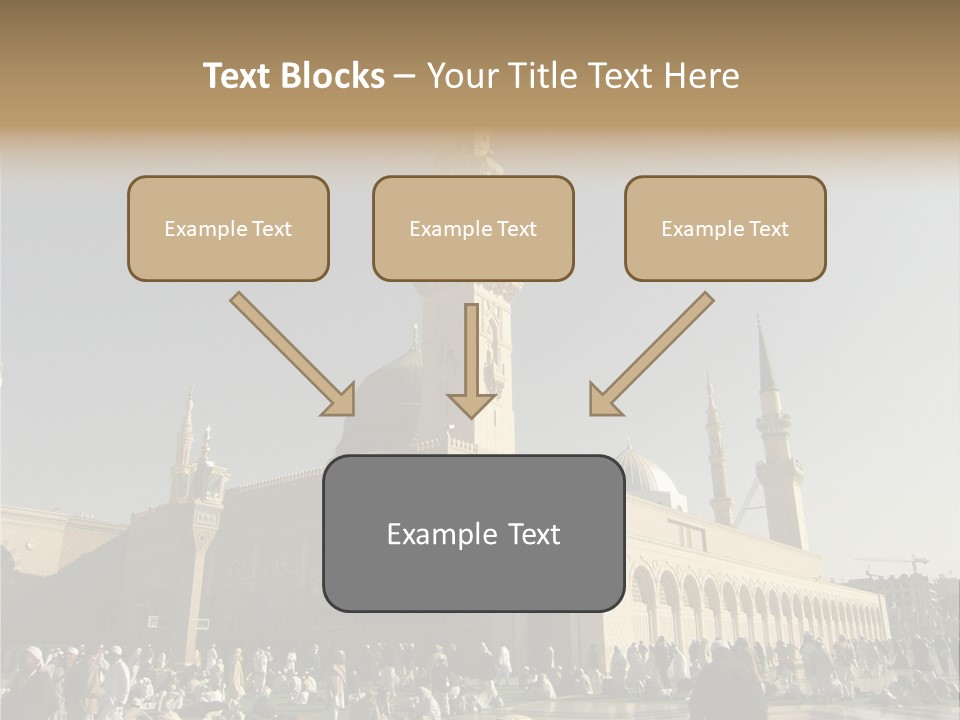 Text Blocks – Your Title Text Here

Example Text

Example Text

Example Text

Example Text